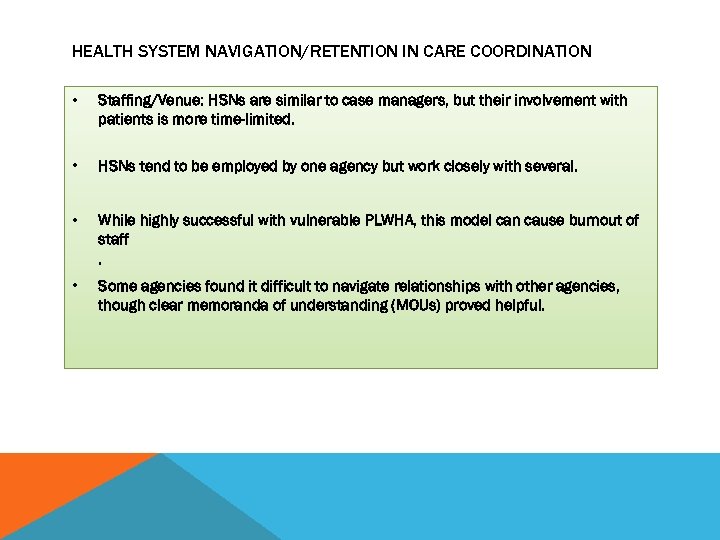 HEALTH SYSTEM NAVIGATION/RETENTION IN CARE COORDINATION

• Staffing/Venue: HSNs are similar to case managers, but their involvement with patients is more time-limited.

• HSNs tend to be employed by one agency but work closely with several.

• While highly successful with vulnerable PLWHA, this model can cause burnout of staff
.

• Some agencies found it difficult to navigate relationships with other agencies, though clear memoranda of understanding (MOUs) proved helpful.